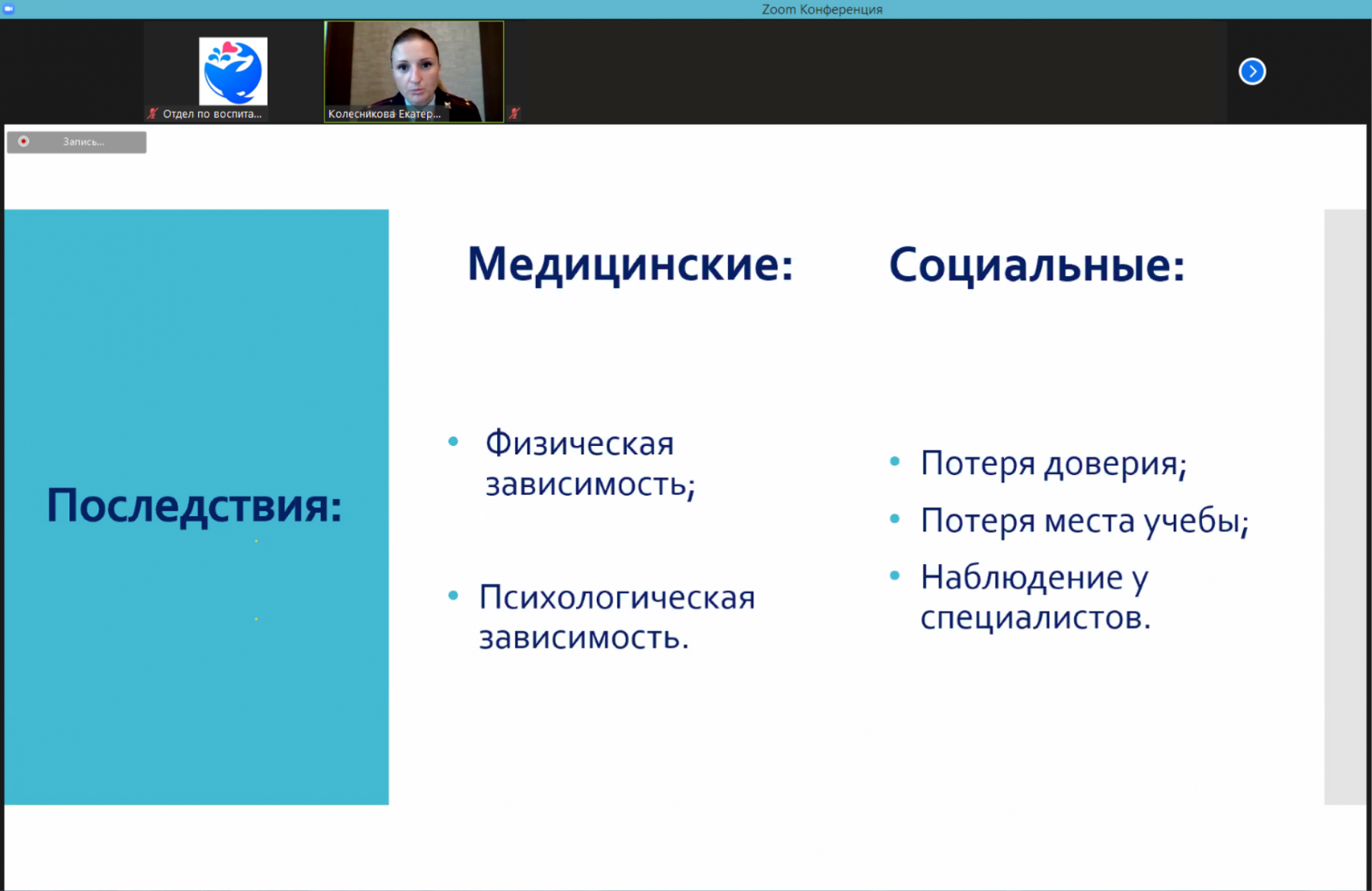 Zoom Конференция

Отдел по воспита...

Колесникова Екатер...

Запись...

Последствия:

Медицинские:

• Физическая зависимость;

• Психологическая зависимость.

Социальные:

• Потеря доверия;
• Потеря места учебы;
• Наблюдение у специалистов.